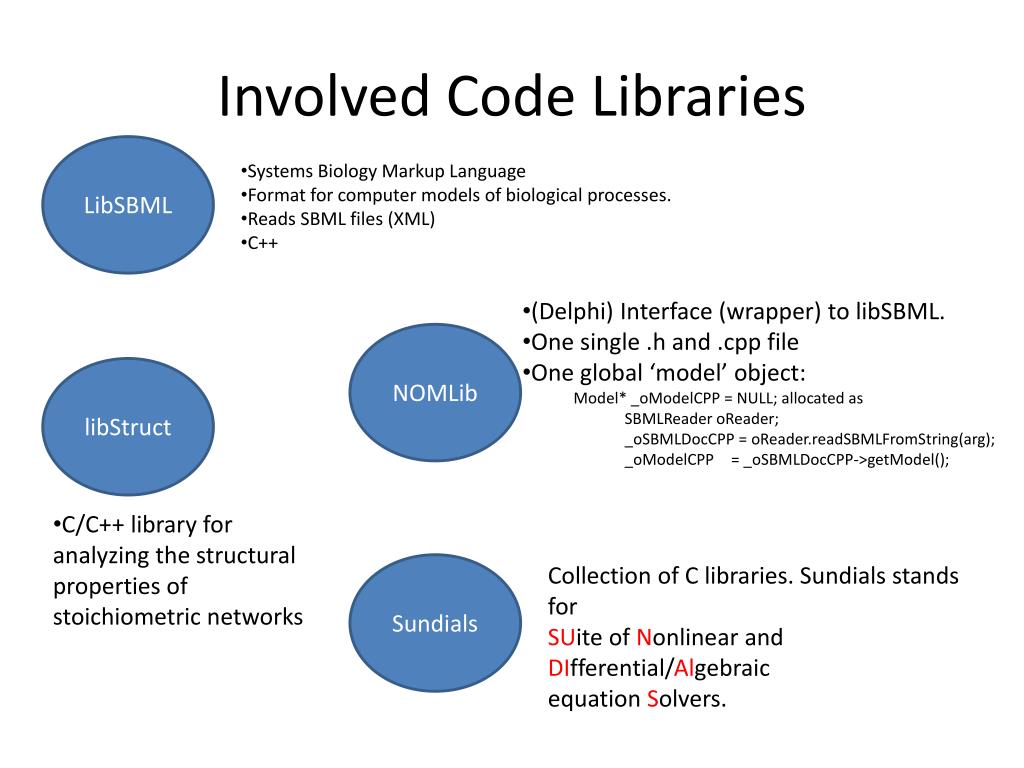 Involved Code Libraries

LibSBML

•Systems Biology Markup Language
•Format for computer models of biological processes.
•Reads SBML files (XML)
•C++

NOMLib

•(Delphi) Interface (wrapper) to libSBML.
•One single .h and .cpp file
•One global ‘model’ object:
Model* _oModelCPP = NULL; allocated as
SBMLReader oReader;
_oSBMLDocCPP = oReader.readSBMLFromString(arg);
_oModelCPP = _oSBMLDocCPP->getModel();

libStruct

•C/C++ library for analyzing the structural properties of stoichiometric networks

Sundials

Collection of C libraries. Sundials stands for
SUite of Nonlinear and
DIfferential/Algebraic
equation Solvers.